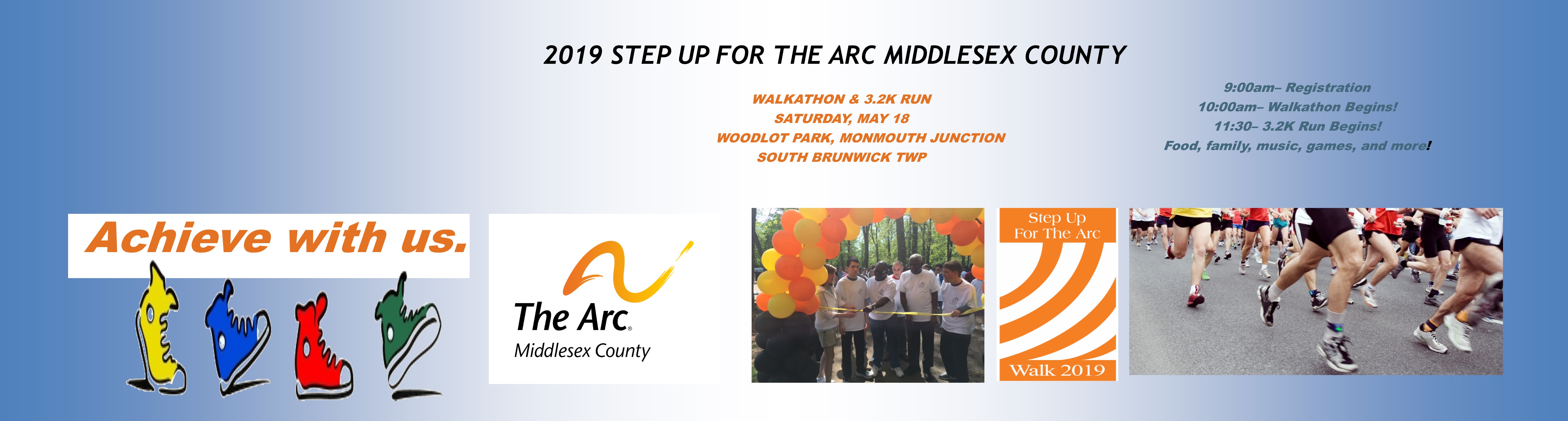 2019 STEP UP FOR THE ARC MIDDLESEX COUNTY

WALKATHON & 3.2K RUN
SATURDAY, MAY 18
WOODLOT PARK, MONMOUTH JUNCTION
SOUTH BRUNWICK TWP

9:00am– Registration
10:00am– Walkathon Begins!
11:30– 3.2K Run Begins!
Food, family, music, games, and more!

Achieve with us.

The Arc.
Middlesex County

Step Up
For The Arc
Walk 2019